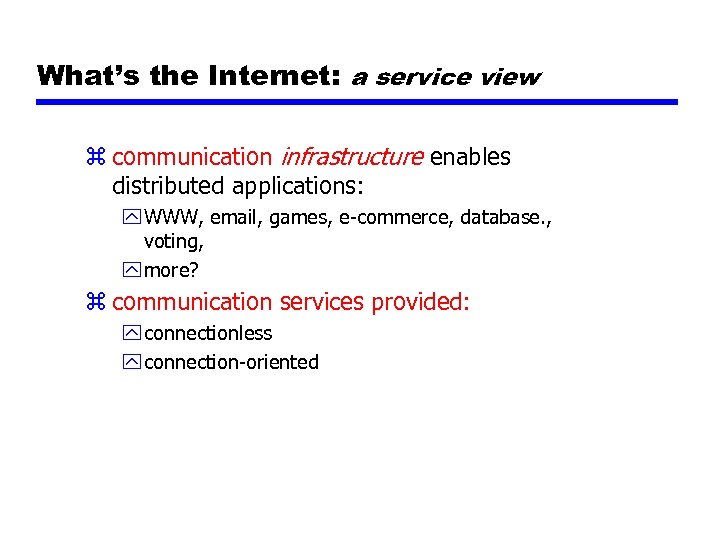 What's the Internet: a service view

communication infrastructure enables distributed applications:

WWW, email, games, e-commerce, database., voting,

more?

communication services provided:

connectionless

connection-oriented